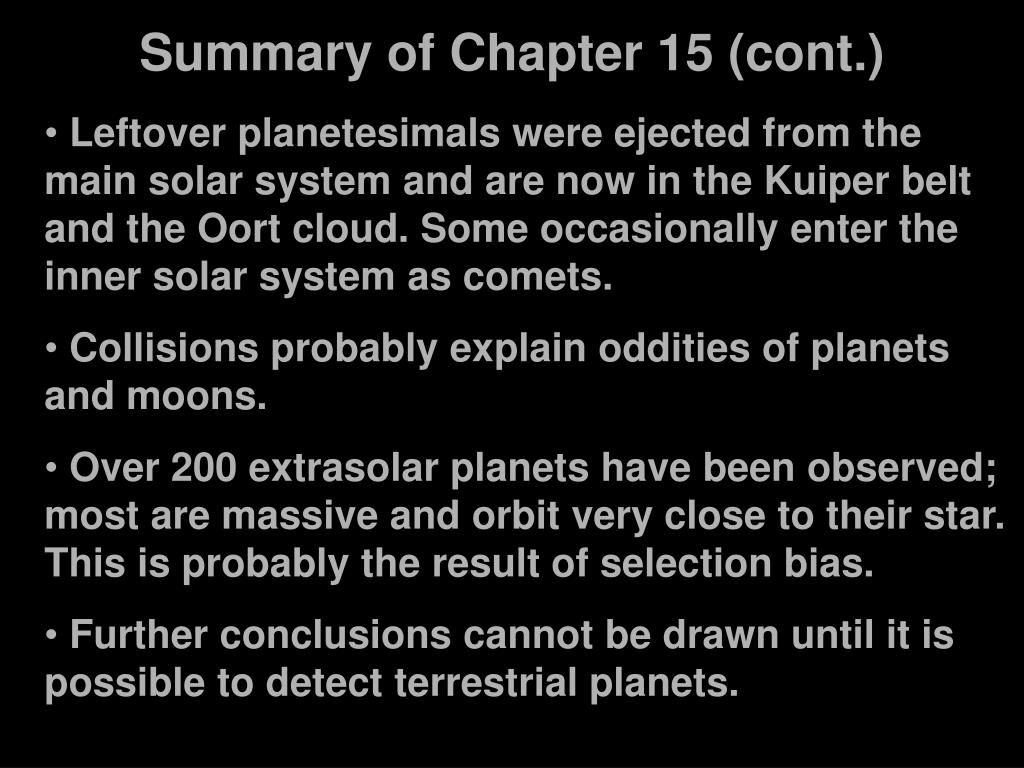 Summary of Chapter 15 (cont.)

• Leftover planetesimals were ejected from the main solar system and are now in the Kuiper belt and the Oort cloud. Some occasionally enter the inner solar system as comets.

• Collisions probably explain oddities of planets and moons.

• Over 200 extrasolar planets have been observed; most are massive and orbit very close to their star. This is probably the result of selection bias.

• Further conclusions cannot be drawn until it is possible to detect terrestrial planets.